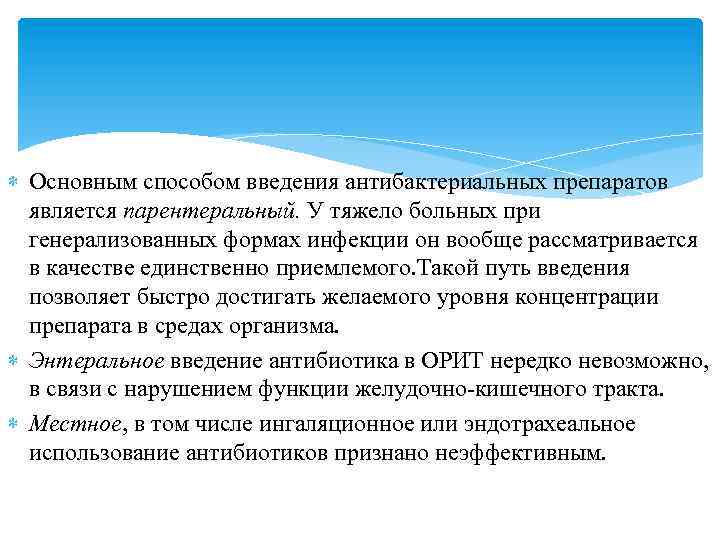 Основным способом введения антибактериальных препаратов является парентеральный. У тяжело больных при генерализованных формах инфекции он вообще рассматривается в качестве единственно приемлемого.Такой путь введения позволяет быстро достигать желаемого уровня концентрации препарата в средах организма.

Энтеральное введение антибиотика в ОРИТ нередко невозможно, в связи с нарушением функции желудочно-кишечного тракта.

Местное, в том числе ингаляционное или эндотрахеальное использование антибиотиков признано неэффективным.